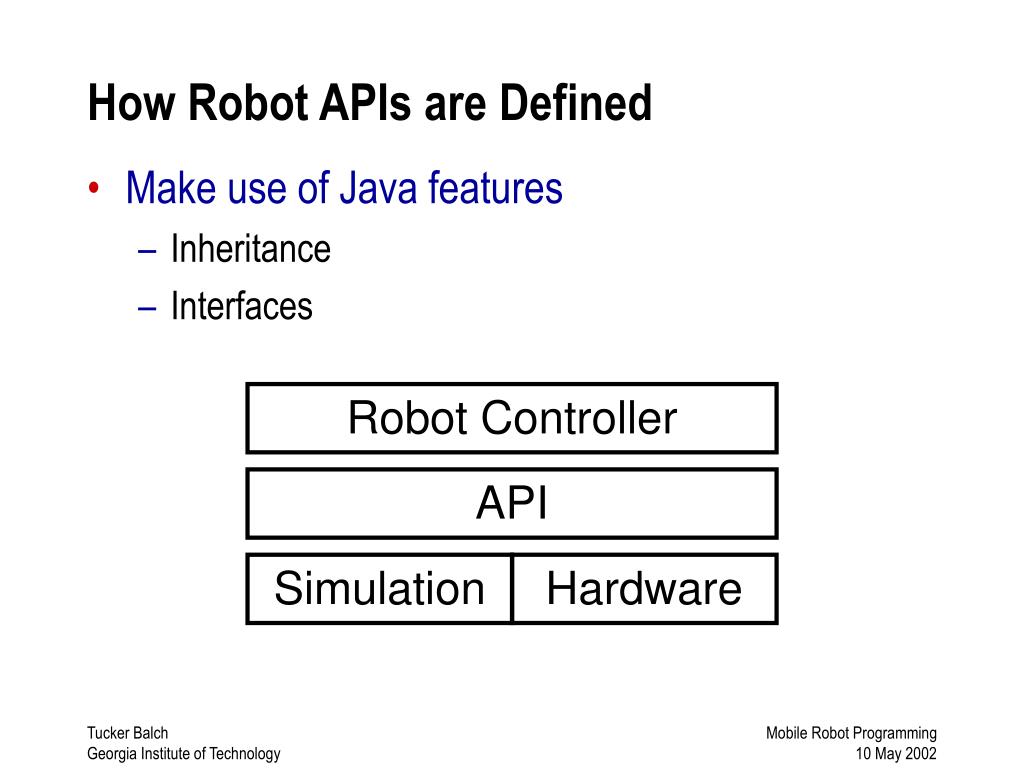 How Robot APIs are Defined

• Make use of Java features
– Inheritance
– Interfaces

Robot Controller

API

Simulation

Hardware

Tucker Balch
Georgia Institute of Technology

Mobile Robot Programming
10 May 2002